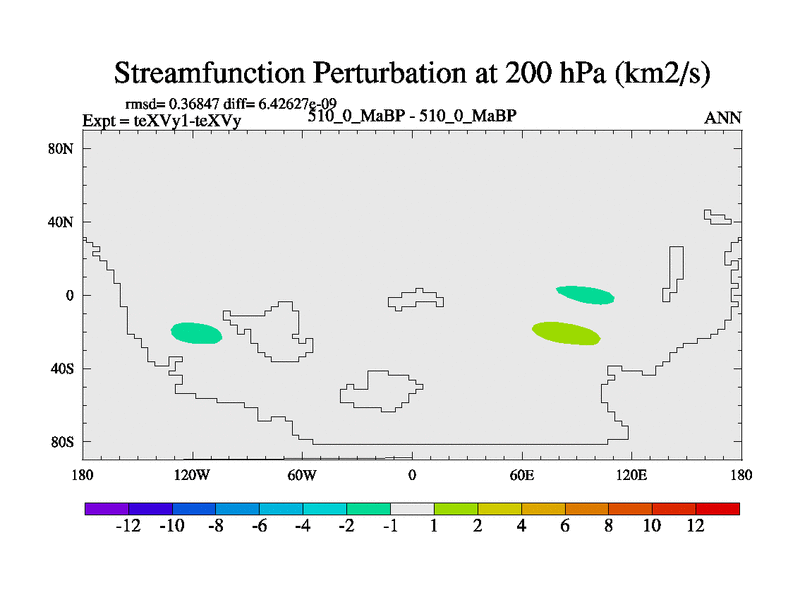 Streamfunction Perturbation at 200 hPa (km2/s)

rmsd= 0.36847 diff= 6.42627e-09
Expt = teXVy1-teXVy

510_0_MaBP - 510_0_MaBP

ANN

80N
40N
0
40S
80S

180 120W 60W 0 60E 120E 180

-12 -10 -8 -6 -4 -2 -1 1 2 4 6 8 10 12